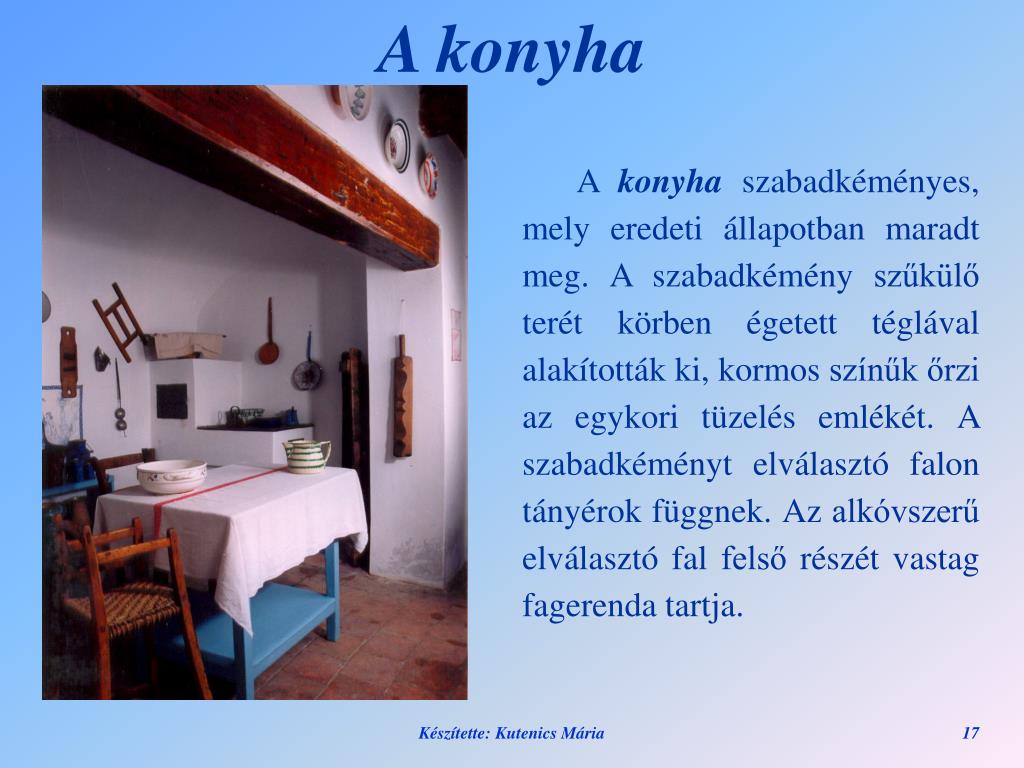 A konyha

A konyha szabadkéményes, mely eredeti állapotban maradt meg. A szabadkémény szűkülő terét körben égetett téglával alakították ki, kormos színűk őrzi az egykori tüzelés emlékét. A szabadkéményt elválasztó falon tányérok függnek. Az alkóvszerű elválasztó fal felső részét vastag fagerenda tartja.

Készítette: Kutenics Mária

17